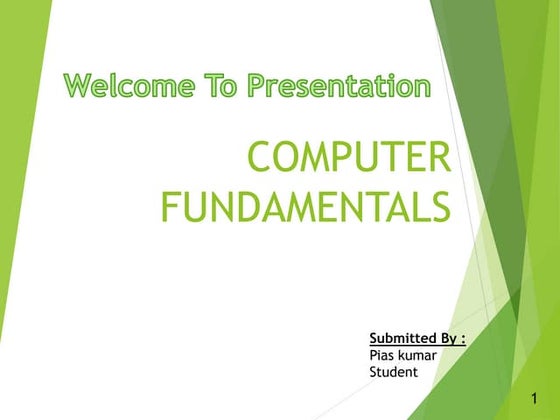 Welcome To Presentation

COMPUTER FUNDAMENTALS

Submitted By :
Pias kumar
Student

1